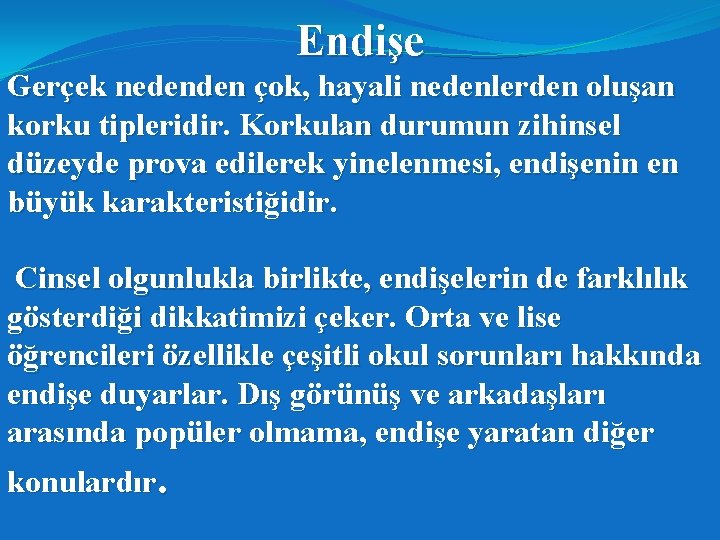 Endişe

Gerçek nedenden çok, hayali nedenlerden oluşan korku tipleridir. Korkulan durumun zihinsel düzeyde prova edilerek yinelenmesi, endişenin en büyük karakteristiğidir.

Cinsel olgunlukla birlikte, endişelerin de farklılık gösterdiği dikkatimizi çeker. Orta ve lise öğrencileri özellikle çeşitli okul sorunları hakkında endişe duyarlar. Dış görünüş ve arkadaşları arasında popüler olmama, endişe yaratan diğer konulardır.